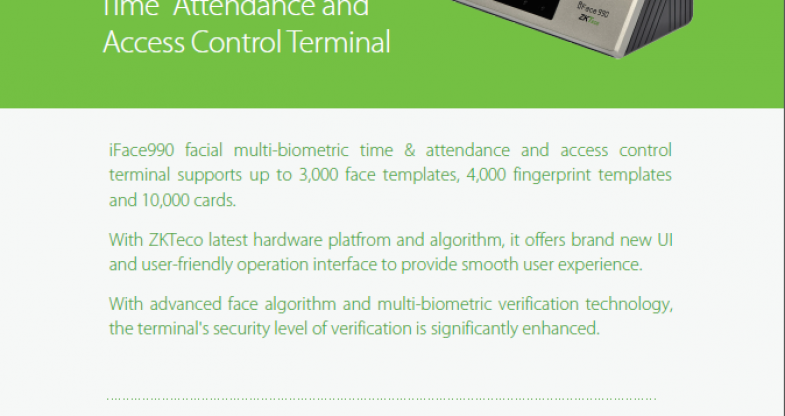 Time Attendance and Access Control Terminal

iFace 990
ZKTeco

iFace990 facial multi-biometric time & attendance and access control terminal supports up to 3,000 face templates, 4,000 fingerprint templates and 10,000 cards.

With ZKTeco latest hardware platfrom and algorithm, it offers brand new UI and user-friendly operation interface to provide smooth user experience.

With advanced face algorithm and multi-biometric verification technology, the terminal's security level of verification is significantly enhanced.